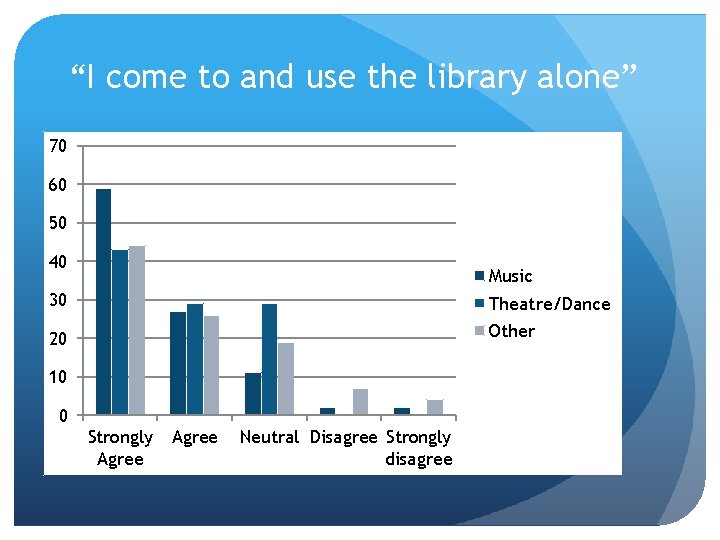 “I come to and use the library alone”

70
60
50
40
30
20
10
0

Strongly Agree
Agree
Neutral
Disagree
Strongly disagree

Music
Theatre/Dance
Other